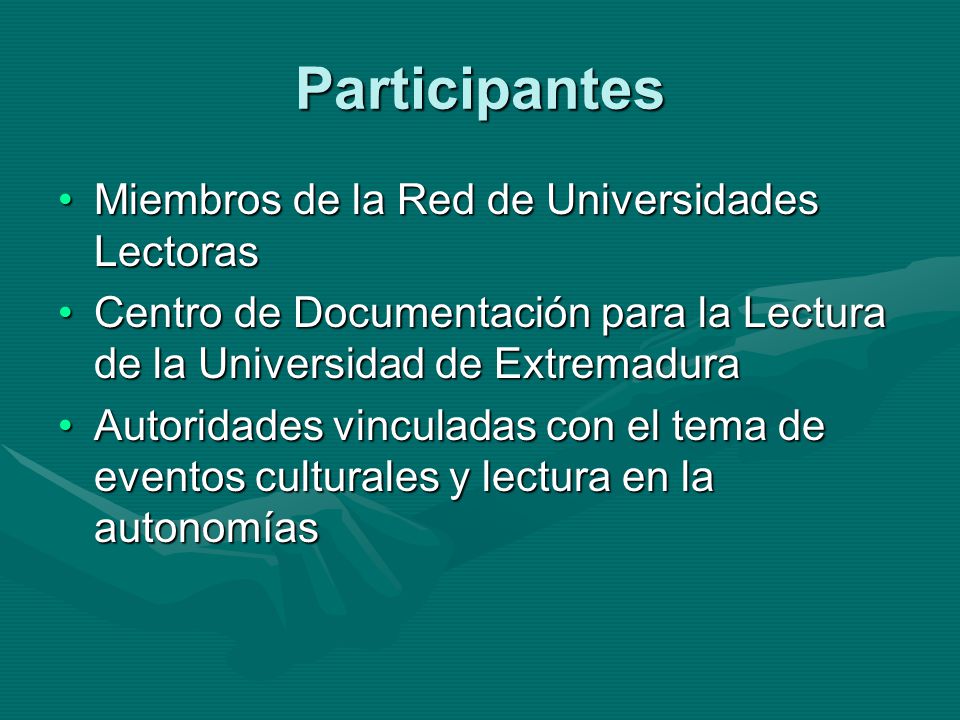 Participantes

• Miembros de la Red de Universidades Lectoras
• Centro de Documentación para la Lectura de la Universidad de Extremadura
• Autoridades vinculadas con el tema de eventos culturales y lectura en la autonomías